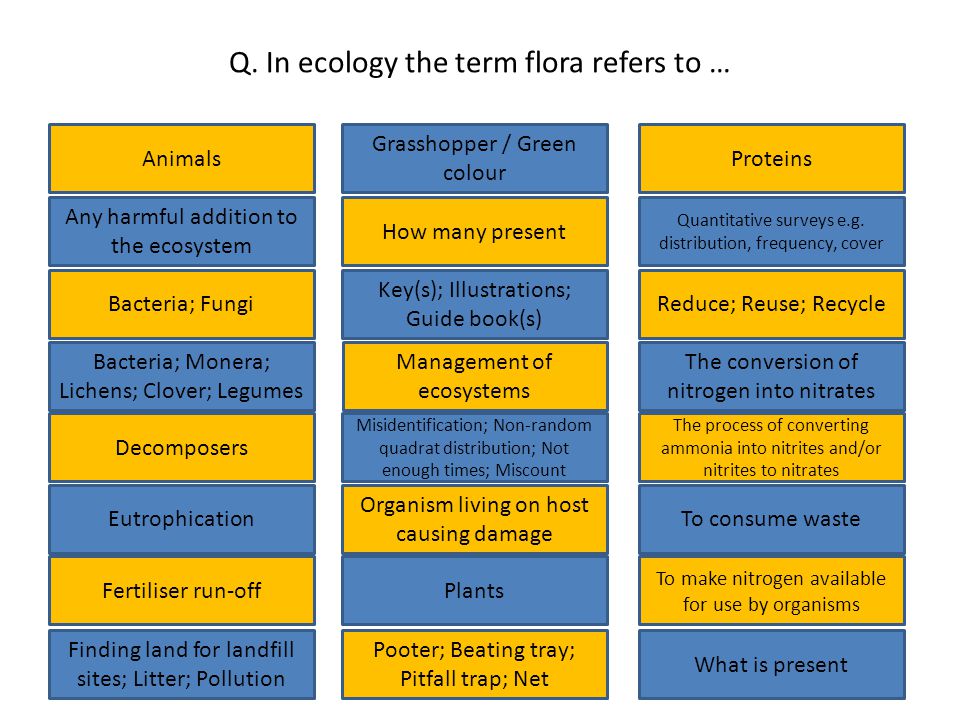 Q. In ecology the term flora refers to …

Animals

Any harmful addition to the ecosystem

Bacteria; Fungi

Bacteria; Monera; Lichens; Clover; Legumes

Decomposers

Eutrophication

Fertiliser run-off

Finding land for landfill sites; Litter; Pollution

Grasshopper / Green colour

How many present

Key(s); Illustrations; Guide book(s)

Management of ecosystems

Misidentification; Non-random quadrat distribution; Not enough times; Miscount

Organism living on host causing damage

Plants

Pooter; Beating tray; Pitfall trap; Net

Proteins

Quantitative surveys e.g. distribution, frequency, cover

Reduce; Reuse; Recycle

The conversion of nitrogen into nitrates

The process of converting ammonia into nitrites and/or nitrites to nitrates

To consume waste

To make nitrogen available for use by organisms

What is present